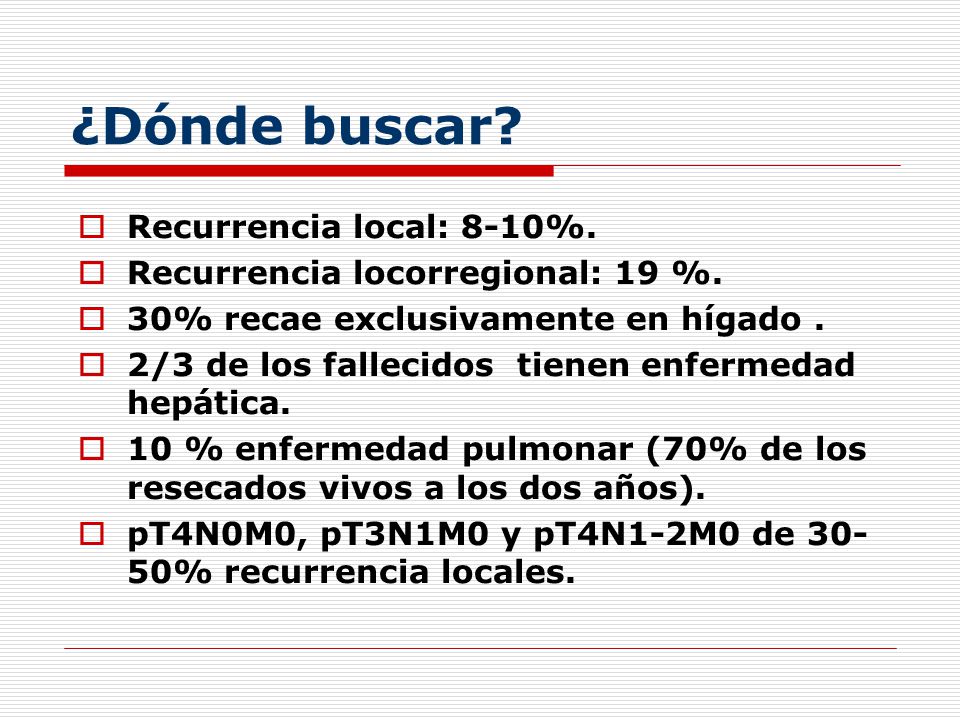 ¿Dónde buscar?

Recurrencia local: 8-10%.

Recurrencia locorregional: 19 %.

30% recae exclusivamente en hígado .

2/3 de los fallecidos tienen enfermedad hepática.

10 % enfermedad pulmonar (70% de los resecados vivos a los dos años).

pT4N0M0, pT3N1M0 y pT4N1-2M0 de 30-50% recurrencia locales.